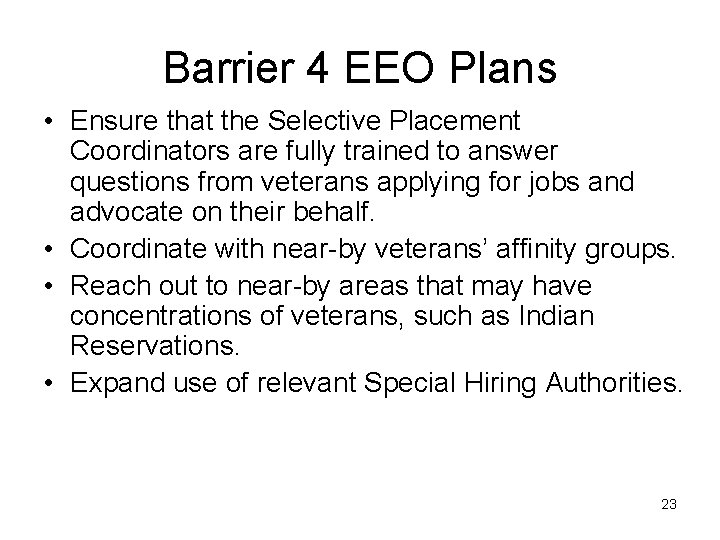 Barrier 4 EEO Plans

• Ensure that the Selective Placement Coordinators are fully trained to answer questions from veterans applying for jobs and advocate on their behalf.
• Coordinate with near-by veterans' affinity groups.
• Reach out to near-by areas that may have concentrations of veterans, such as Indian Reservations.
• Expand use of relevant Special Hiring Authorities.

23